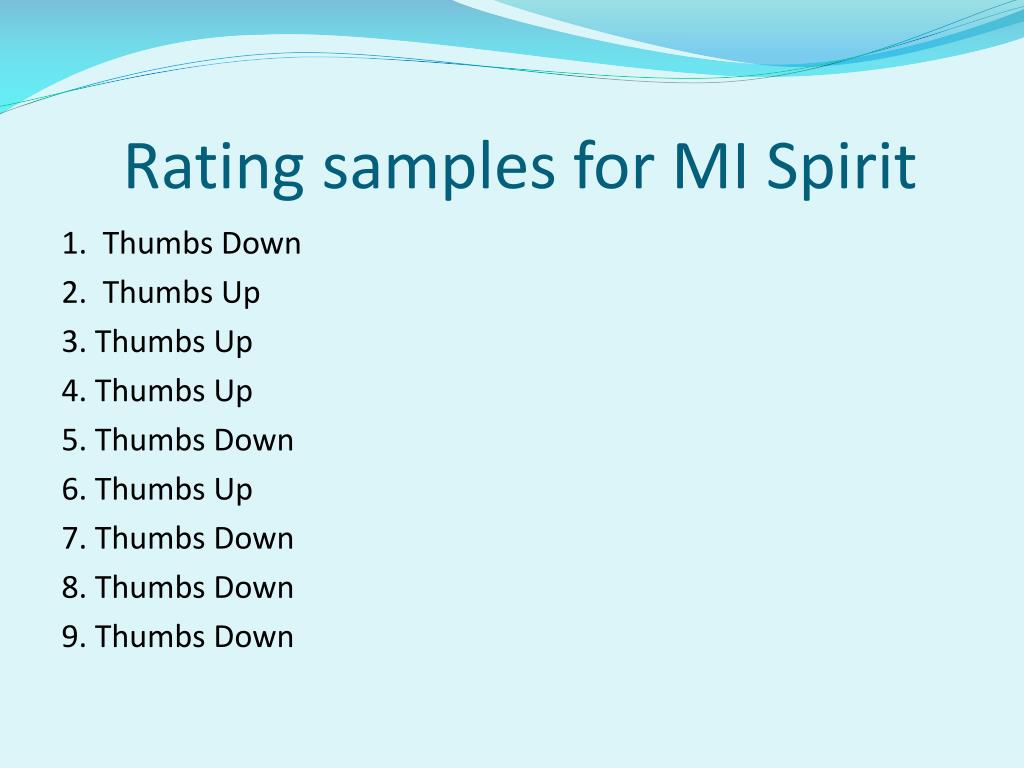 Rating samples for MI Spirit

1. Thumbs Down
2. Thumbs Up
3. Thumbs Up
4. Thumbs Up
5. Thumbs Down
6. Thumbs Up
7. Thumbs Down
8. Thumbs Down
9. Thumbs Down